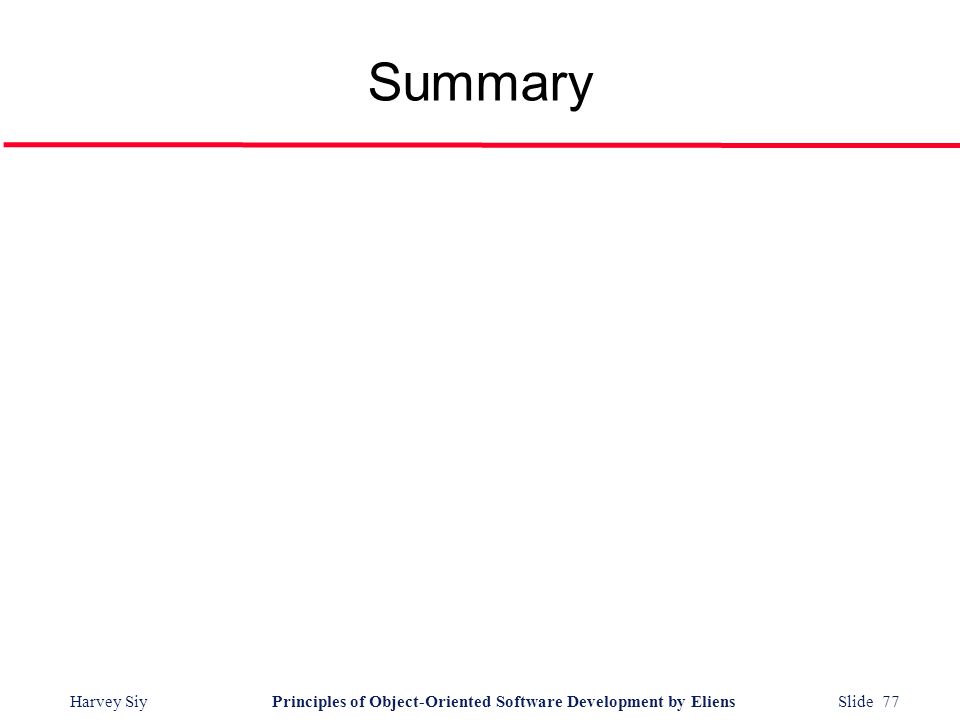 Summary

Harvey Siy

Principles of Object-Oriented Software Development by Eliens

Slide 77